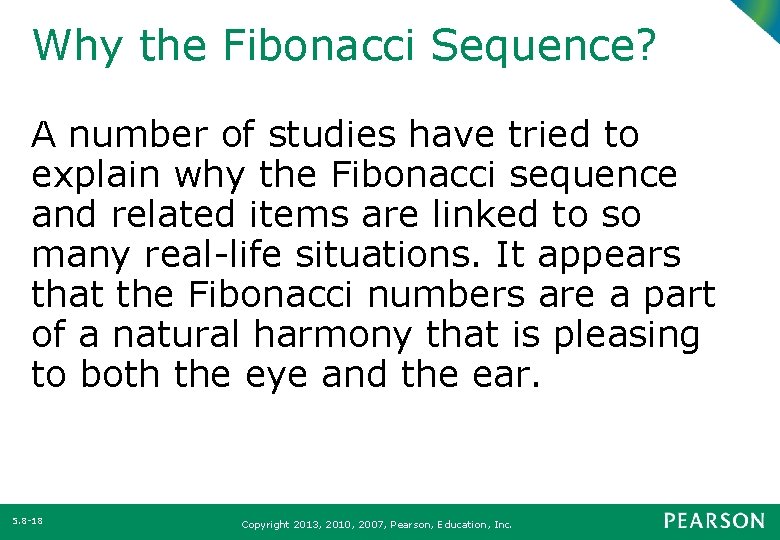 Why the Fibonacci Sequence?

A number of studies have tried to explain why the Fibonacci sequence and related items are linked to so many real-life situations. It appears that the Fibonacci numbers are a part of a natural harmony that is pleasing to both the eye and the ear.

5.8-18

Copyright 2013, 2010, 2007, Pearson, Education, Inc.

PEARSON